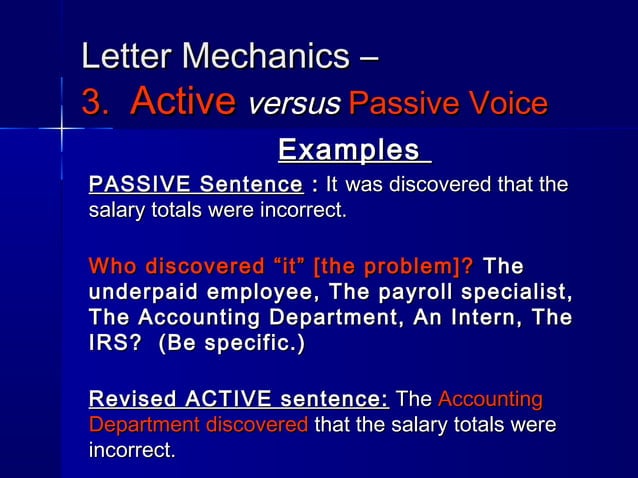 Letter Mechanics –
3. Active versus Passive Voice

Examples

PASSIVE Sentence : It was discovered that the salary totals were incorrect.

Who discovered “it” [the problem]? The underpaid employee, The payroll specialist, The Accounting Department, An Intern, The IRS? (Be specific.)

Revised ACTIVE sentence: The Accounting Department discovered that the salary totals were incorrect.